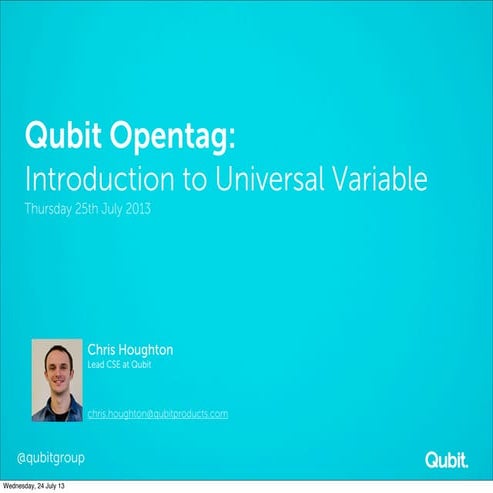 Qubit Opentag:
Introduction to Universal Variable
Thursday 25th July 2013

Chris Houghton
Lead CSE at Qubit

chris.houghton@qubitproducts.com

@qubitgroup

Qubit.

Wednesday, 24 July 13